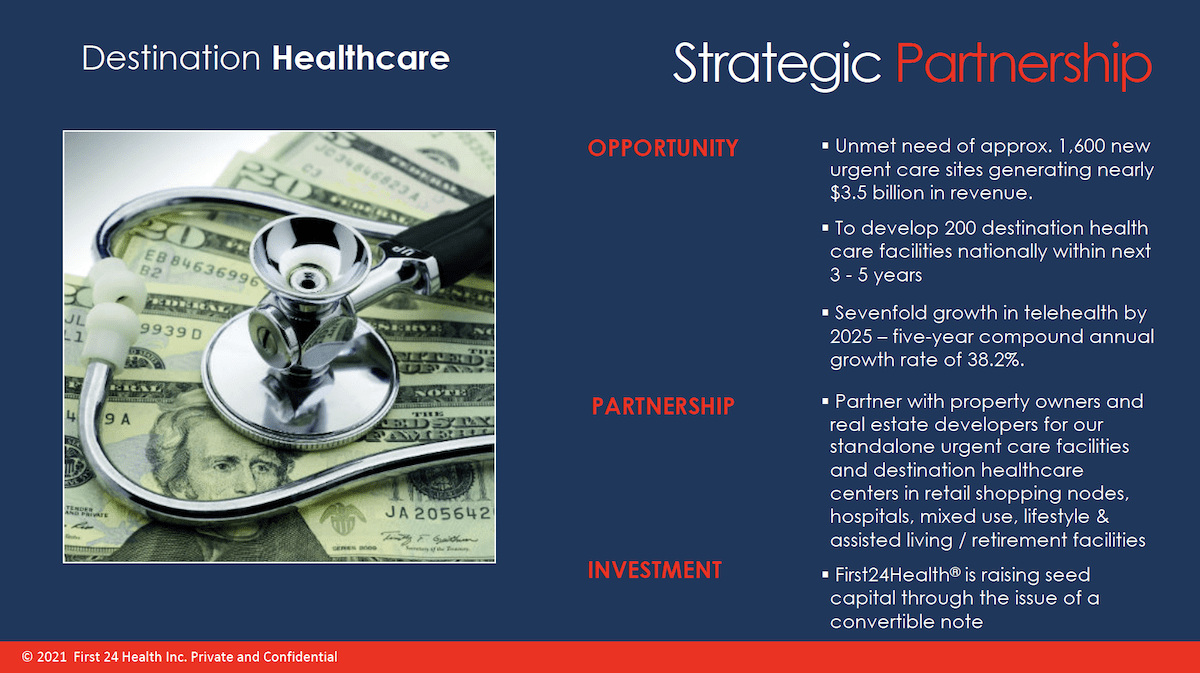 Destination Healthcare

Strategic Partnership

OPPORTUNITY

▪ Unmet need of approx. 1,600 new urgent care sites generating nearly $3.5 billion in revenue.

▪ To develop 200 destination health care facilities nationally within next 3 - 5 years

▪ Sevenfold growth in telehealth by 2025 – five-year compound annual growth rate of 38.2%.

PARTNERSHIP

▪ Partner with property owners and real estate developers for our standalone urgent care facilities and destination healthcare centers in retail shopping nodes, hospitals, mixed use, lifestyle & assisted living / retirement facilities

INVESTMENT

▪ First24Health® is raising seed capital through the issue of a convertible note

© 2021 First 24 Health Inc. Private and Confidential